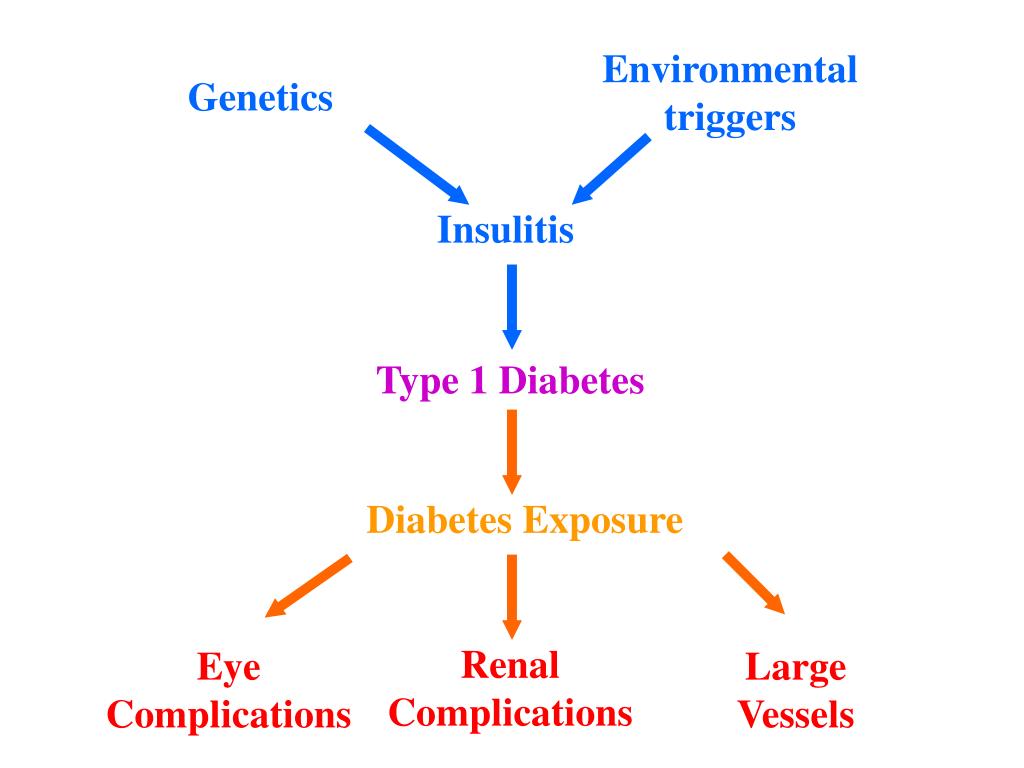 Genetics

Environmental triggers

Insulitis

Type 1 Diabetes

Diabetes Exposure

Eye Complications

Renal Complications

Large Vessels